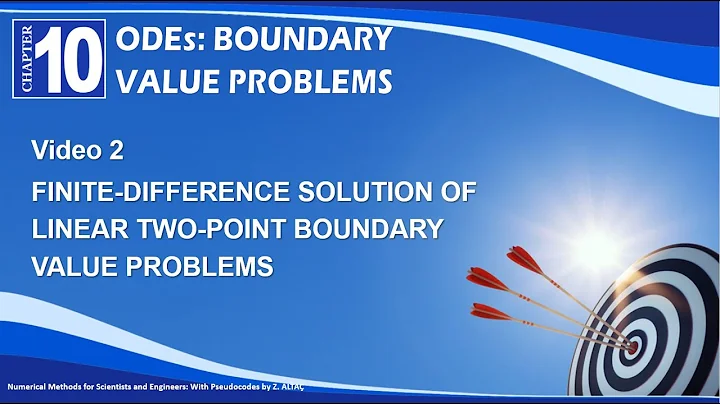 CHAPTER 10 ODEs: BOUNDARY VALUE PROBLEMS

Video 2

FINITE-DIFFERENCE SOLUTION OF LINEAR TWO-POINT BOUNDARY VALUE PROBLEMS

Numerical Methods for Scientists and Engineers: With Pseudocodes by Z. ALTAÇ